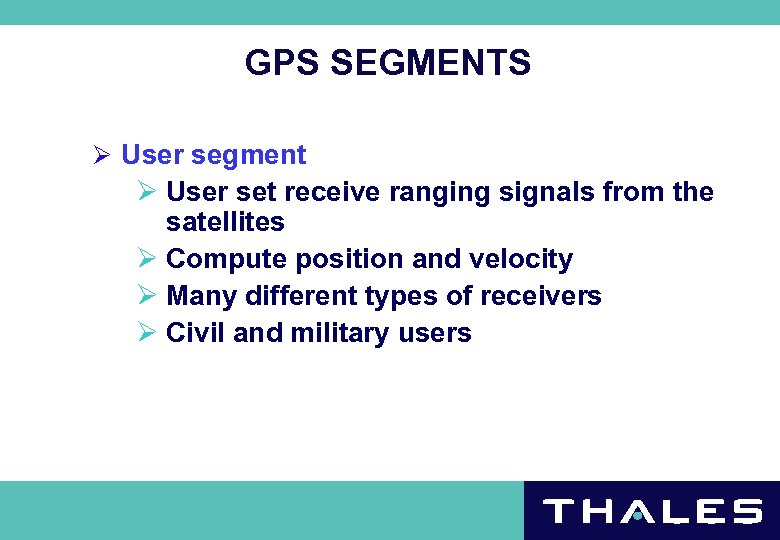 GPS SEGMENTS

➢ User segment

➢ User set receive ranging signals from the satellites

➢ Compute position and velocity

➢ Many different types of receivers

➢ Civil and military users

THALES